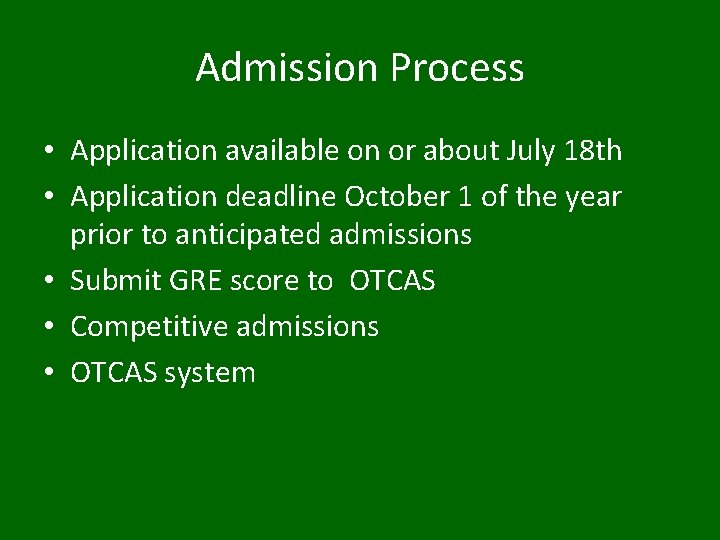 Admission Process

• Application available on or about July 18th
• Application deadline October 1 of the year prior to anticipated admissions
• Submit GRE score to OTCAS
• Competitive admissions
• OTCAS system